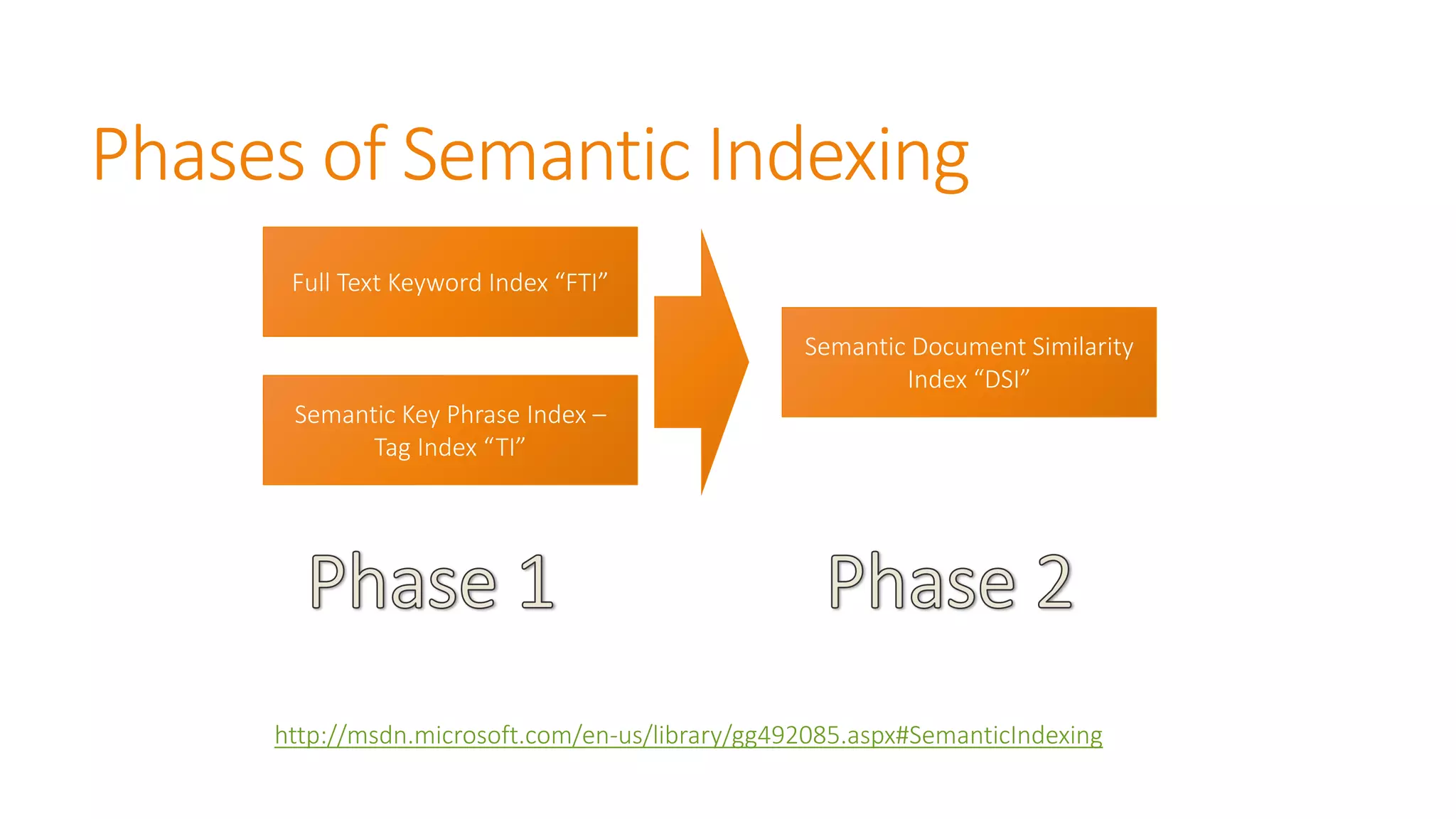 Phases of Semantic Indexing

Full Text Keyword Index “FTI”

Semantic Key Phrase Index – Tag Index “TI”

Semantic Document Similarity Index “DSI”

Phase 1

Phase 2

http://msdn.microsoft.com/en-us/library/gg492085.aspx#SemanticIndexing